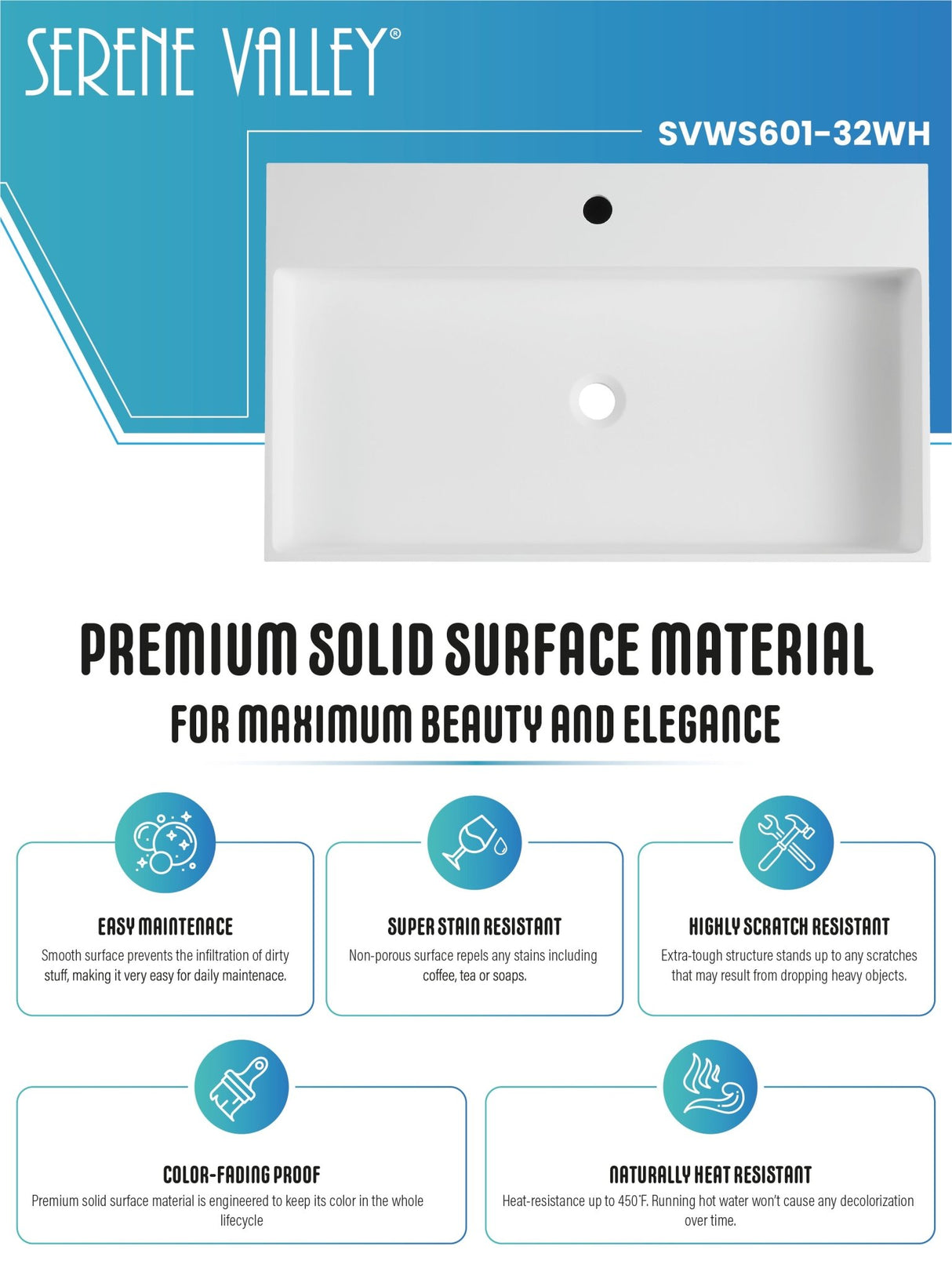 SERENE VALLEY®

SVWS601-32WH

PREMIUM SOLID SURFACE MATERIAL
FOR MAXIMUM BEAUTY AND ELEGANCE

EASY MAINTENACE
Smooth surface prevents the infiltration of dirty stuff, making it very easy for daily maintenace.

SUPER STAIN RESISTANT
Non-porous surface repels any stains including coffee, tea or soaps.

HIGHLY SCRATCH RESISTANT
Extra-tough structure stands up to any scratches that may result from dropping heavy objects.

COLOR-FADING PROOF
Premium solid surface material is engineered to keep its color in the whole lifecycle

NATURALLY HEAT RESISTANT
Heat-resistance up to 450°F. Running hot water won't cause any decolorization over time.